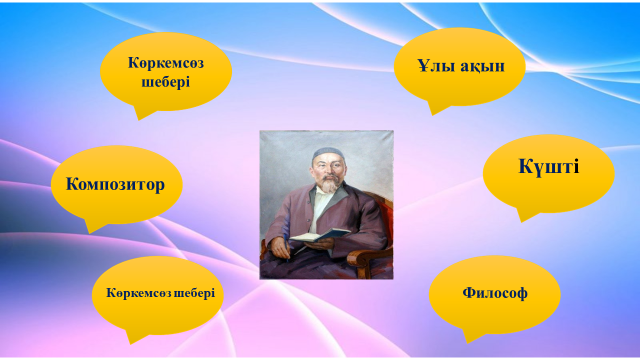 Көркемсөз шебері

Ұлы ақын

Композитор

Күшті

Көркемсөз шебері

Философ